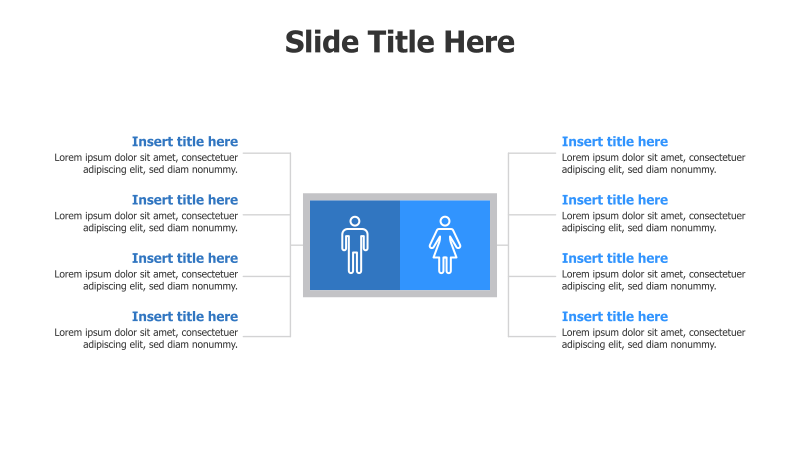 Slide Title Here

Insert title here
Lorem ipsum dolor sit amet, consectetuer adipiscing elit, sed diam nonummy.

Insert title here
Lorem ipsum dolor sit amet, consectetuer adipiscing elit, sed diam nonummy.

Insert title here
Lorem ipsum dolor sit amet, consectetuer adipiscing elit, sed diam nonummy.

Insert title here
Lorem ipsum dolor sit amet, consectetuer adipiscing elit, sed diam nonummy.

Insert title here
Lorem ipsum dolor sit amet, consectetuer adipiscing elit, sed diam nonummy.

Insert title here
Lorem ipsum dolor sit amet, consectetuer adipiscing elit, sed diam nonummy.

Insert title here
Lorem ipsum dolor sit amet, consectetuer adipiscing elit, sed diam nonummy.

Insert title here
Lorem ipsum dolor sit amet, consectetuer adipiscing elit, sed diam nonummy.